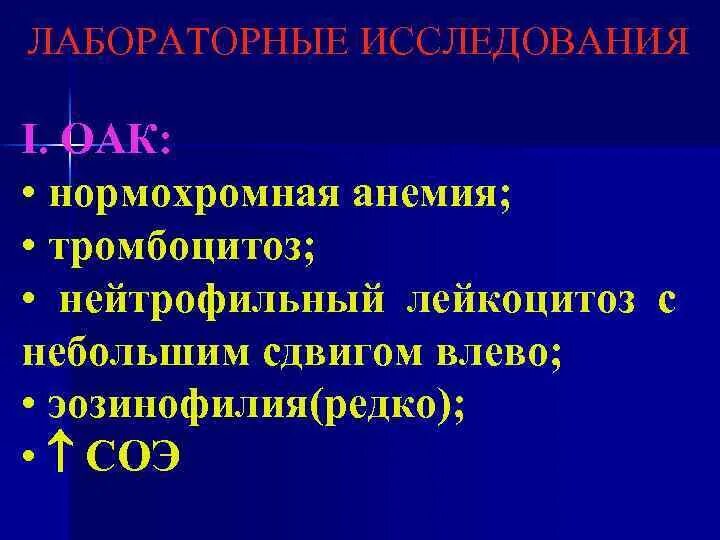 ЛАБОРАТОРНЫЕ ИССЛЕДОВАНИЯ

I. ОАК:
• нормохромная анемия;
• тромбоцитоз;
• нейтрофильный лейкоцитоз с небольшим сдвигом влево;
• эозинофилия(редко);
• ↑ СОЭ